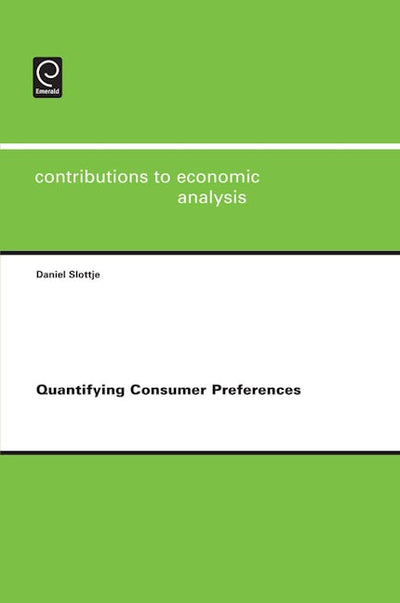 Emerald

contributions to economic analysis

Daniel Slottje

Quantifying Consumer Preferences